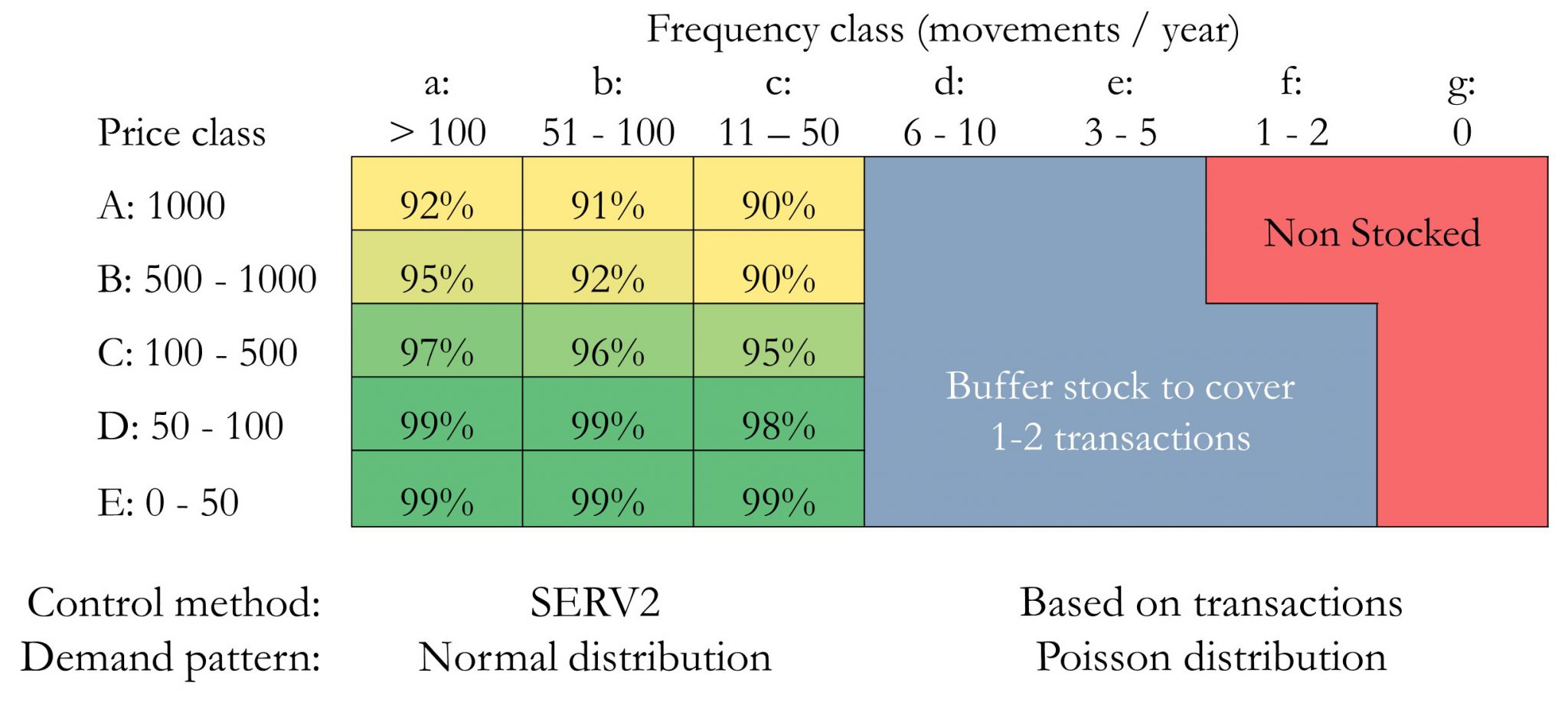 Frequency class (movements / year)

| Price class | a: > 100 | b: 51 - 100 | c: 11 – 50 | d: 6 - 10 | e: 3 - 5 | f: 1 - 2 | g: 0 |
|---|---|---|---|---|---|---|---|
| A: 1000 | 92% | 91% | 90% | | | Non Stocked | |
| B: 500 - 1000 | 95% | 92% | 90% | | | | |
| C: 100 - 500 | 97% | 96% | 95% | Buffer stock to cover 1-2 transactions | | | |
| D: 50 - 100 | 99% | 99% | 98% | | | | |
| E: 0 - 50 | 99% | 99% | 99% | | | | |

Control method: SERV2 Based on transactions
Demand pattern: Normal distribution Poisson distribution